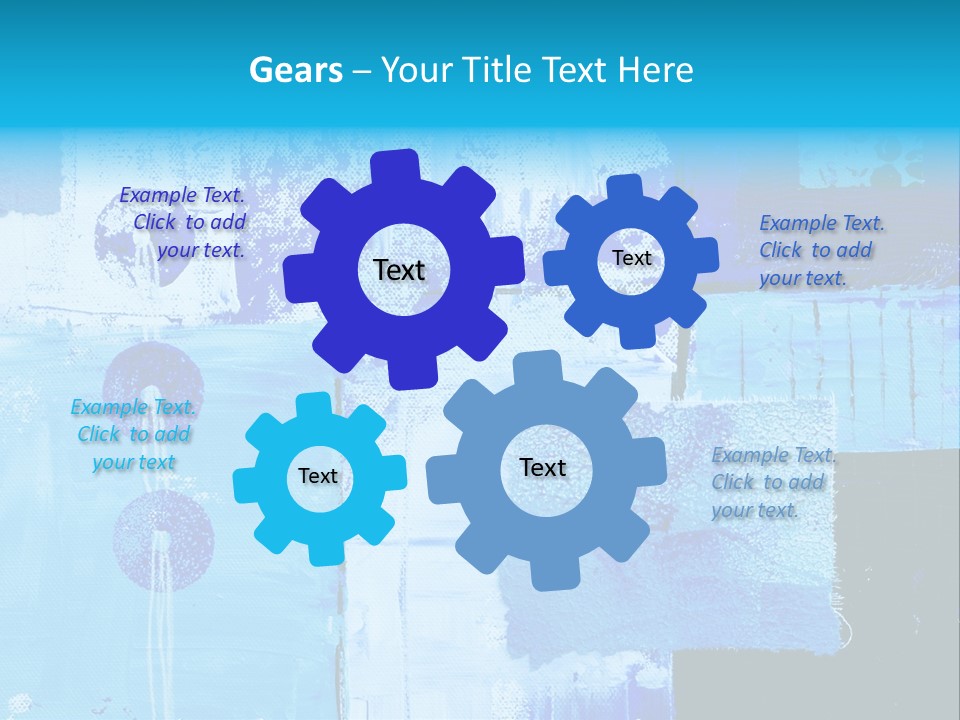 Gears – Your Title Text Here

Example Text. Click to add your text.

Text

Text

Example Text. Click to add your text.

Example Text. Click to add your text

Text

Text

Example Text. Click to add your text.